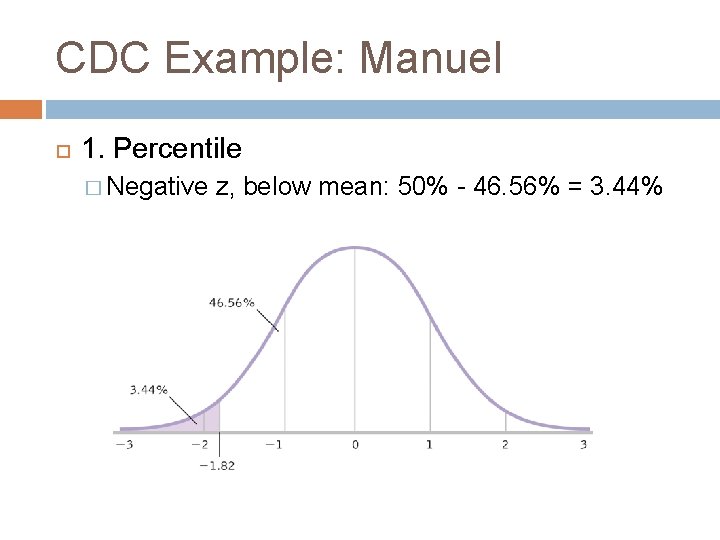 CDC Example: Manuel

1. Percentile

Negative z, below mean: 50% - 46.56% = 3.44%

46.56%

3.44%

−3 −2 −1 0 1 2 3

−1.82